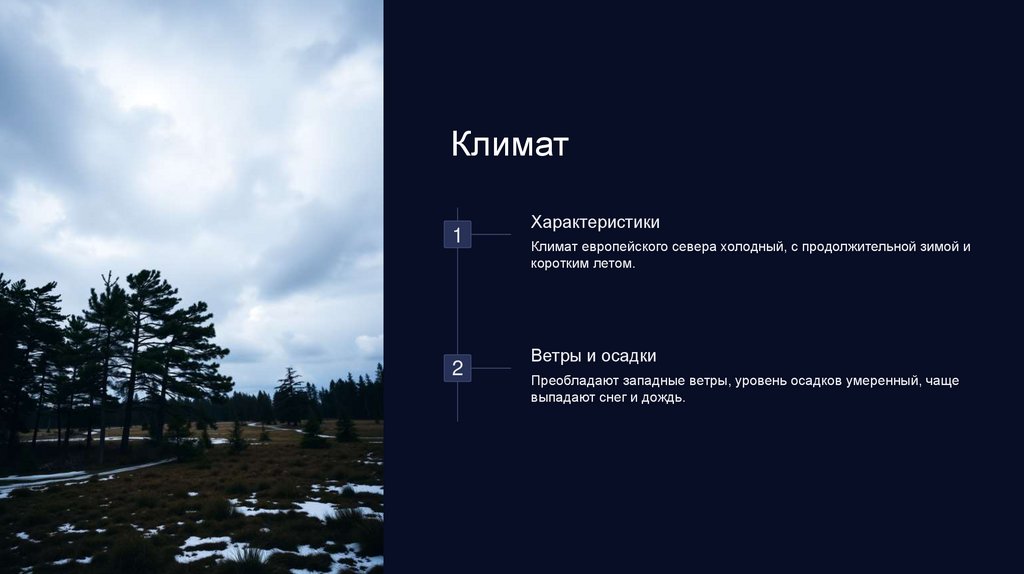 Климат

1

Характеристики

Климат европейского севера холодный, с продолжительной зимой и коротким летом.

2

Ветры и осадки

Преобладают западные ветры, уровень осадков умеренный, чаще выпадают снег и дождь.